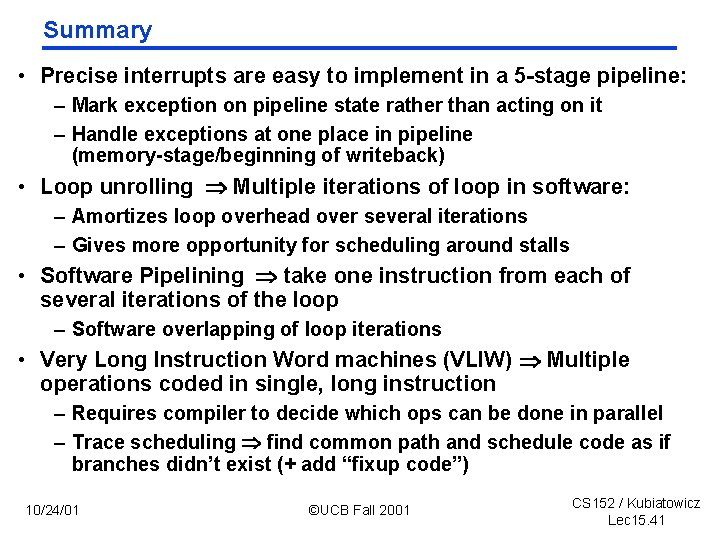 Summary

• Precise interrupts are easy to implement in a 5-stage pipeline:
– Mark exception on pipeline state rather than acting on it
– Handle exceptions at one place in pipeline (memory-stage/beginning of writeback)

• Loop unrolling $\Rightarrow$ Multiple iterations of loop in software:
– Amortizes loop overhead over several iterations
– Gives more opportunity for scheduling around stalls

• Software Pipelining $\Rightarrow$ take one instruction from each of several iterations of the loop
– Software overlapping of loop iterations

• Very Long Instruction Word machines (VLIW) $\Rightarrow$ Multiple operations coded in single, long instruction
– Requires compiler to decide which ops can be done in parallel
– Trace scheduling $\Rightarrow$ find common path and schedule code as if branches didn't exist (+ add "fixup code")

10/24/01

©UCB Fall 2001

CS152 / Kubiatowicz
Lec15.41